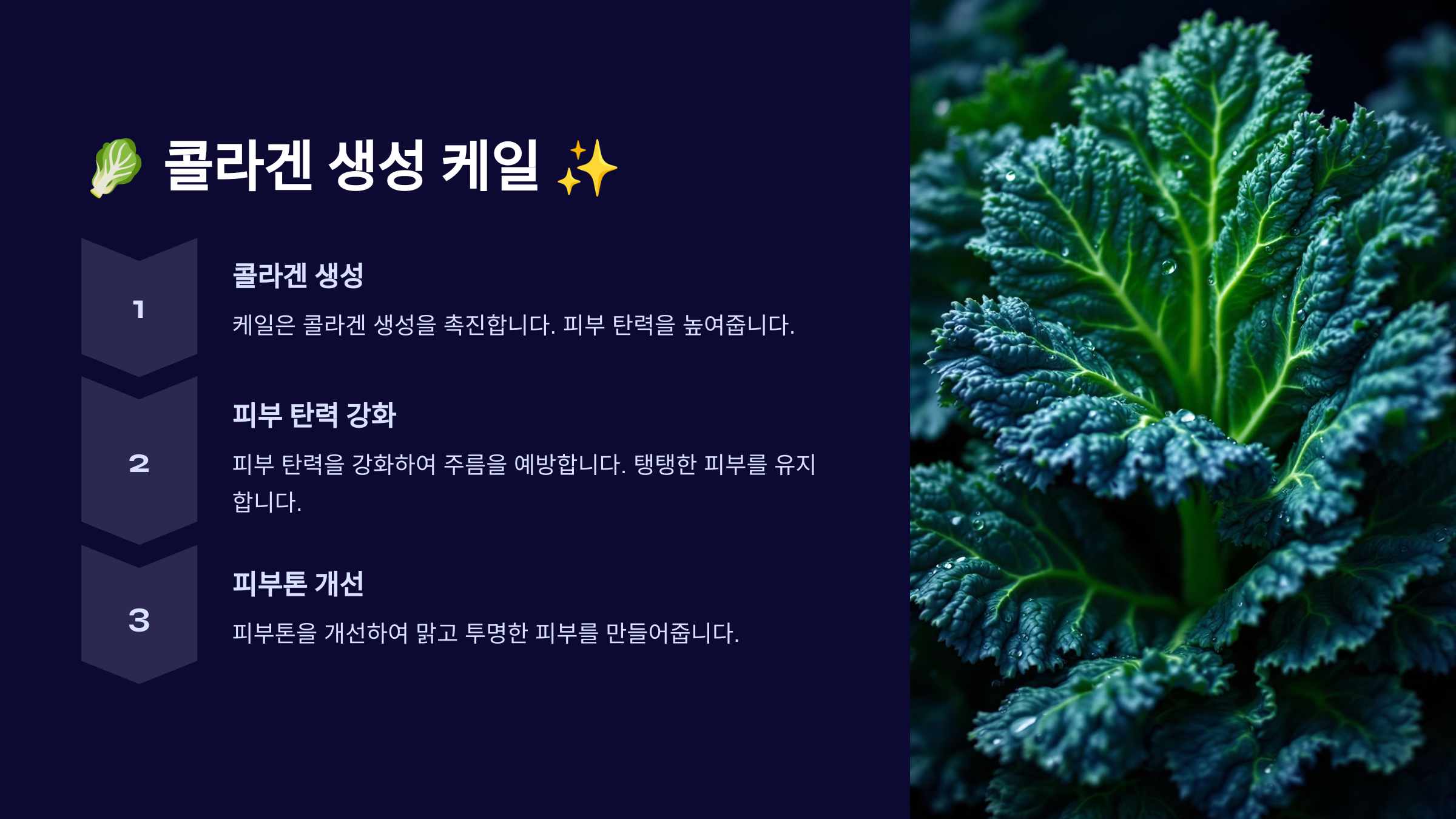 🥬 콜라겐 생성 케일 ✨

1

콜라겐 생성

케일은 콜라겐 생성을 촉진합니다. 피부 탄력을 높여줍니다.

2

피부 탄력 강화

피부 탄력을 강화하여 주름을 예방합니다. 탱탱한 피부를 유지합니다.

3

피부톤 개선

피부톤을 개선하여 맑고 투명한 피부를 만들어줍니다.